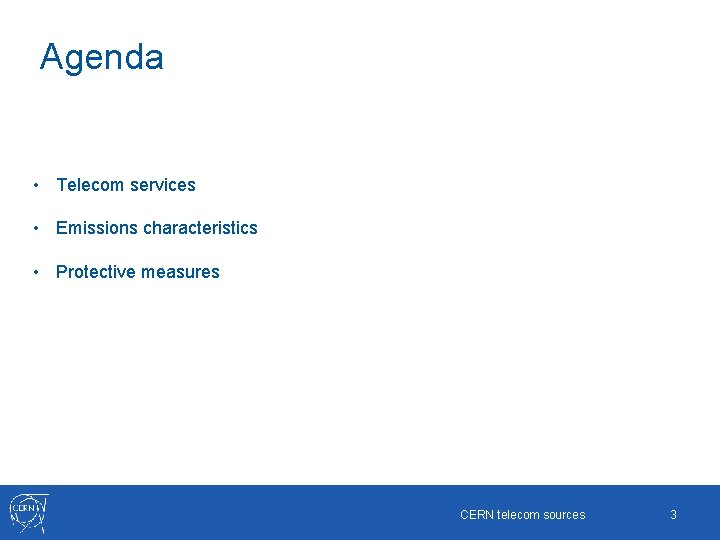 Agenda

• Telecom services

• Emissions characteristics

• Protective measures

CERN

CERN telecom sources

3